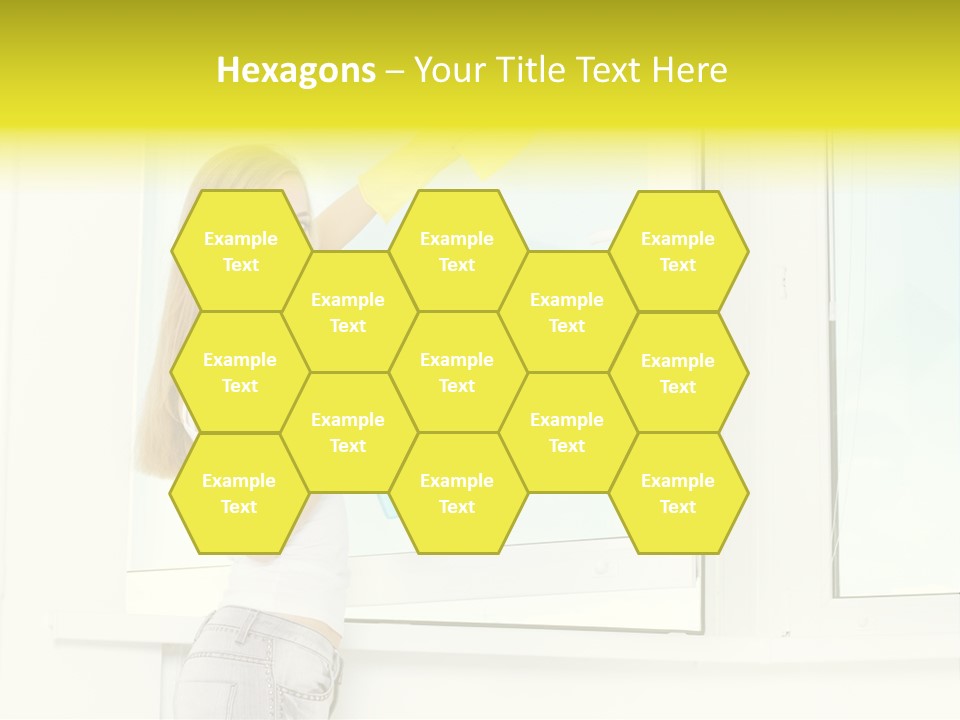 Hexagons – Your Title Text Here

Example Text

Example Text

Example Text

Example Text

Example Text

Example Text

Example Text

Example Text

Example Text

Example Text

Example Text

Example Text

Example Text